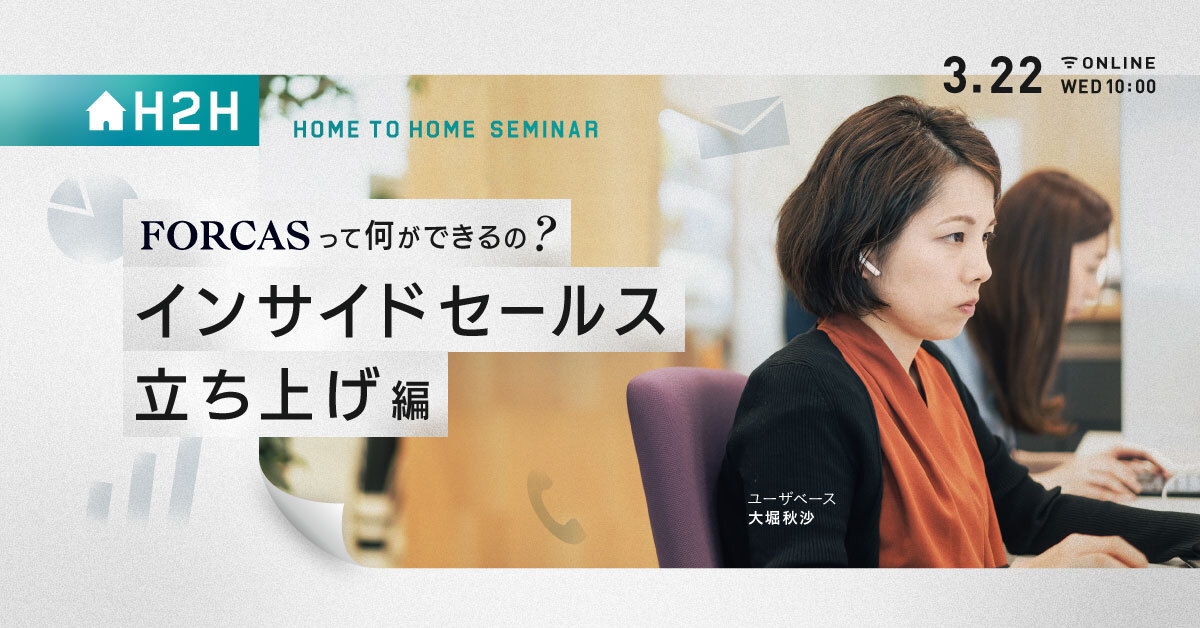 H2H
HOME TO HOME SEMINAR

3.22
ONLINE
WED 10:00

FORCASって何ができるの？
インサイドセールス
立ち上げ編

ユーザベース
大堀秋沙